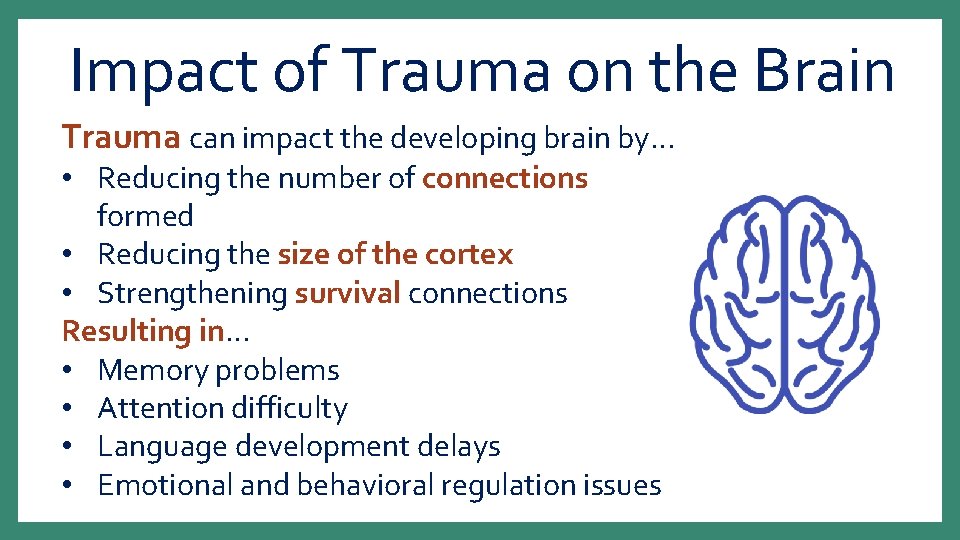 Impact of Trauma on the Brain

Trauma can impact the developing brain by…
• Reducing the number of connections formed
• Reducing the size of the cortex
• Strengthening survival connections

Resulting in…
• Memory problems
• Attention difficulty
• Language development delays
• Emotional and behavioral regulation issues